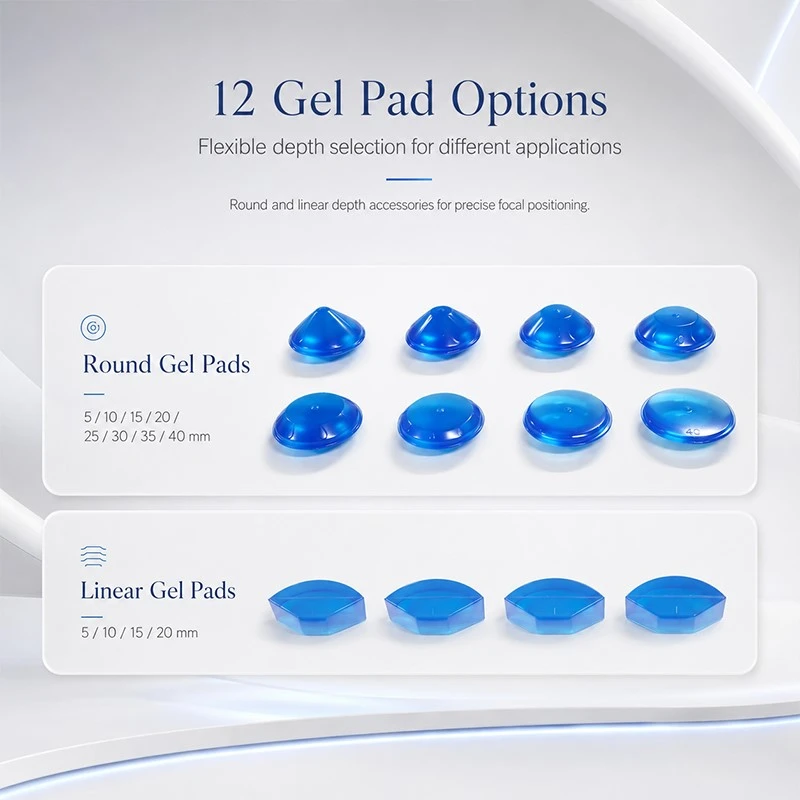 12 Gel Pad Options

Flexible depth selection for different applications

Round and linear depth accessories for precise focal positioning.

Round Gel Pads

5 / 10 / 15 / 20 / 25 / 30 / 35 / 40 mm

40

Linear Gel Pads

5 / 10 / 15 / 20 mm